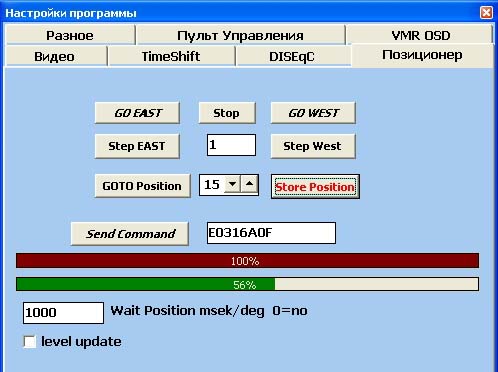 Настройки программы

Разное
Пульт Управления
VMR OSD
Видео
TimeShift
DISEqC
Позиционер

GO EAST
Stop
GO WEST
Step EAST
1
Step West
GOTO Position
15
Store Position

Send Command
E0316A0F

100%

56%

1000
Wait Position msek/deg 0=no

level update